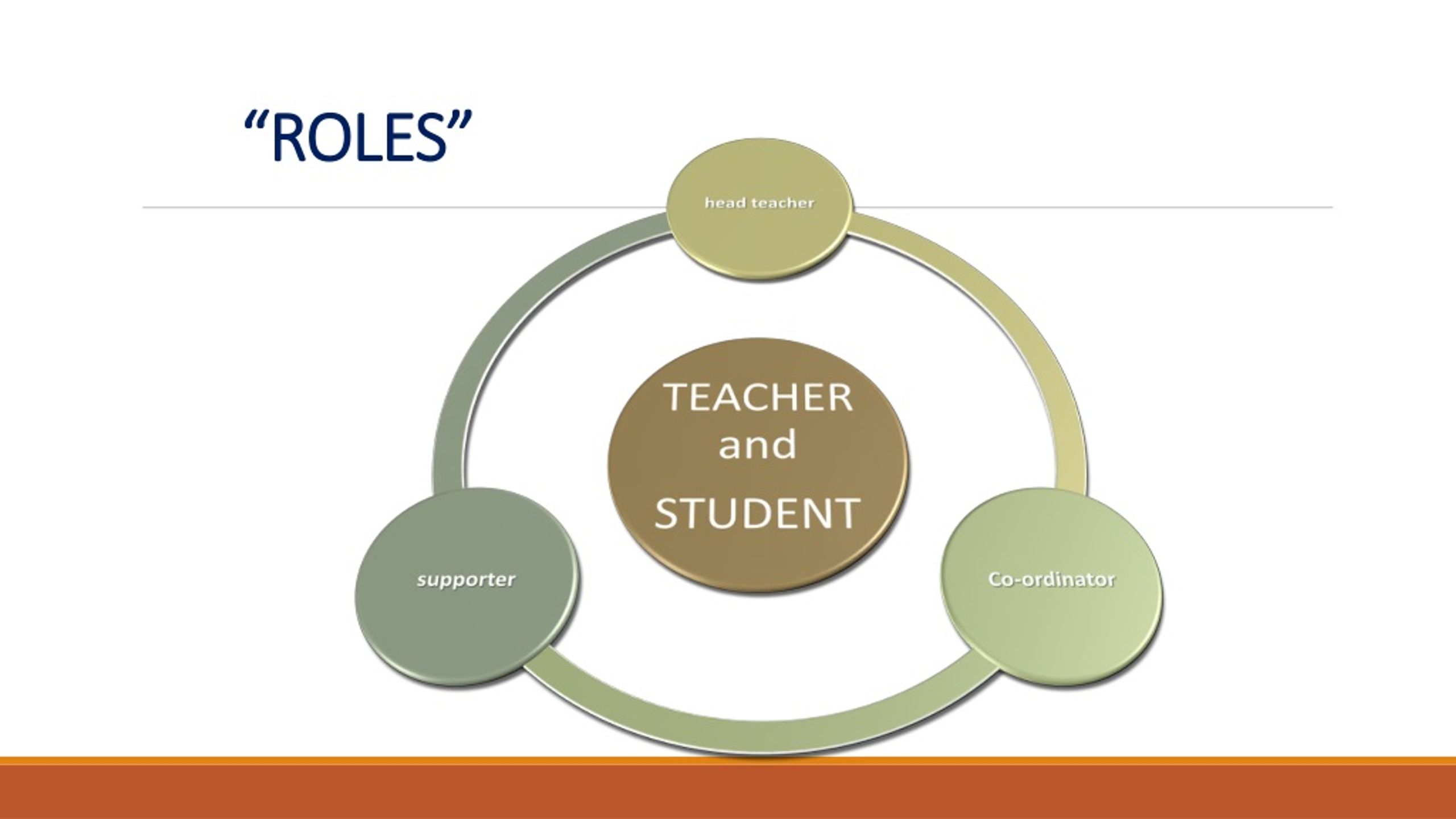 “ROLES”

head teacher

TEACHER and STUDENT

supporter

Co-ordinator